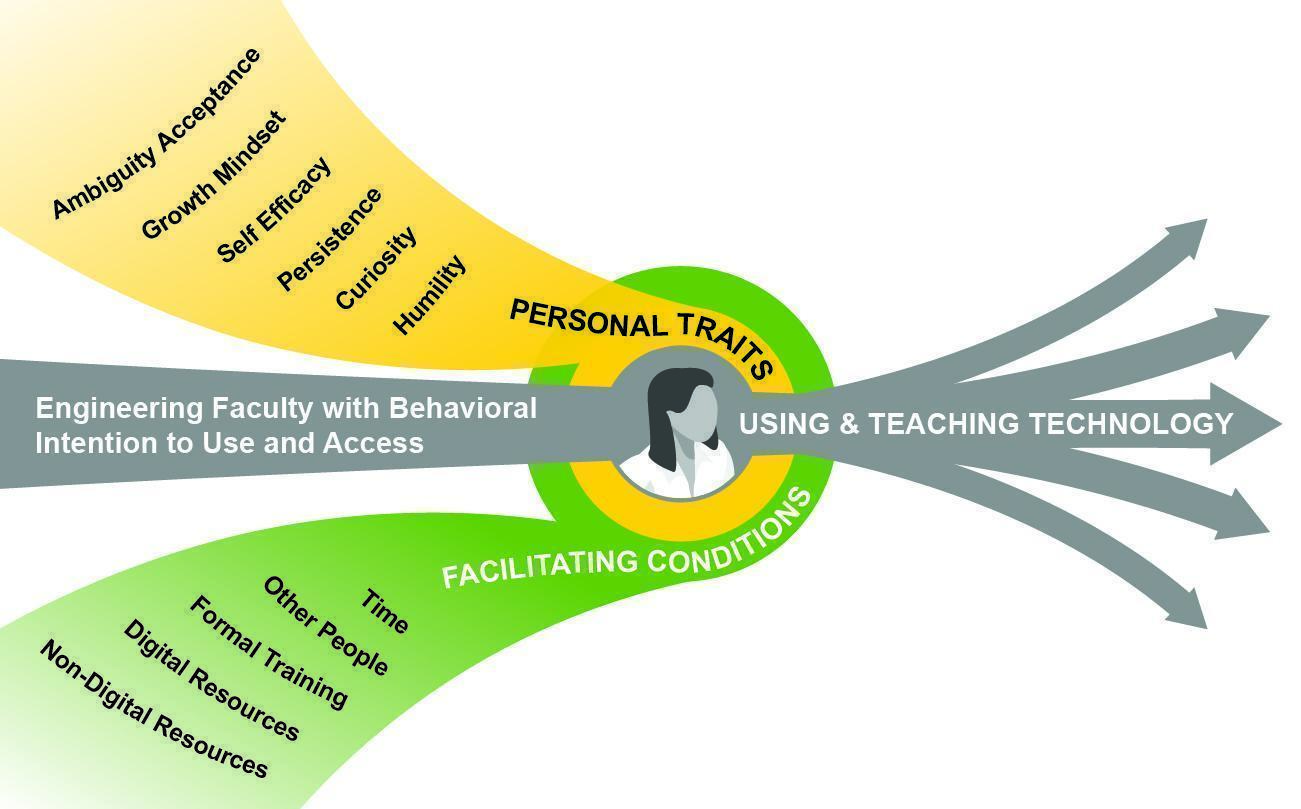 Ambiguity Acceptance
Growth Mindset
Self Efficacy
Persistence
Curiosity
Humility

PERSONAL TRAITS

Engineering Faculty with Behavioral Intention to Use and Access

USING & TEACHING TECHNOLOGY

FACILITATING CONDITIONS

Time
Other People
Formal Training
Digital Resources
Non-Digital Resources